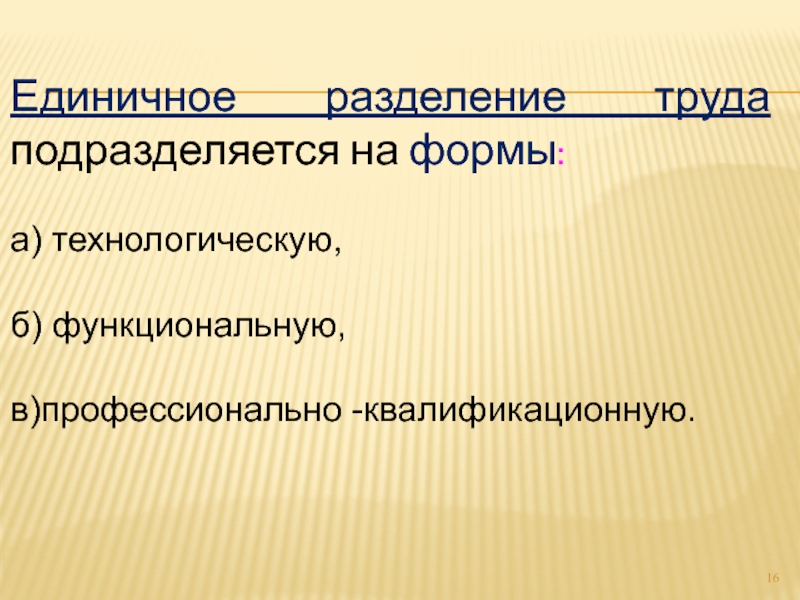 Единичное разделение труда подразделяется на формы:

а) технологическую,

б) функциональную,

в)профессионально -квалификационную.

16